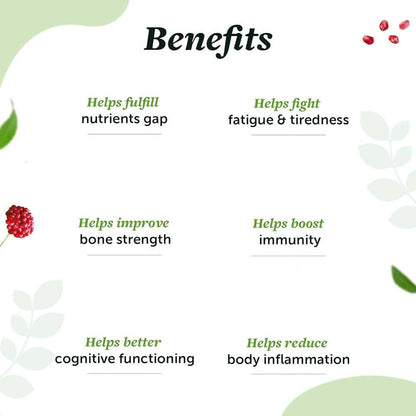 Benefits

Helps fulfill
nutrients gap

Helps fight
fatigue & tiredness

Helps improve
bone strength

Helps boost
immunity

Helps better
cognitive functioning

Helps reduce
body inflammation